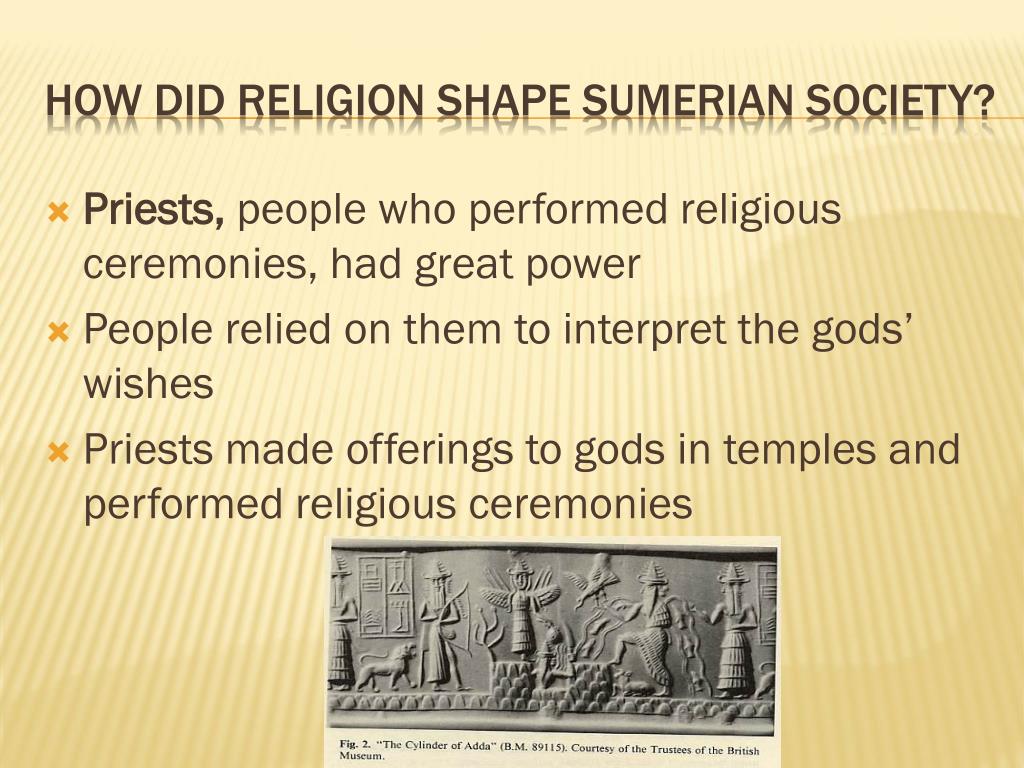 HOW DID RELIGION SHAPE SUMERIAN SOCIETY?

Priests, people who performed religious ceremonies, had great power

People relied on them to interpret the gods' wishes

Priests made offerings to gods in temples and performed religious ceremonies

Fig. 2. "The Cylinder of Adda" (B.M. 89115). Courtesy of the Trustees of the British Museum.